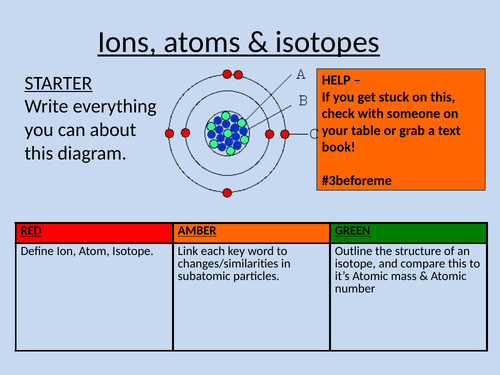 Ions, atoms & isotopes

STARTER
Write everything you can about this diagram.

A

B

C

HELP –
If you get stuck on this, check with someone on your table or grab a text book!

#3beforeme

| RED | AMBER | GREEN |
|---|---|---|
| Define Ion, Atom, Isotope. | Link each key word to changes/similarities in subatomic particles. | Outline the structure of an isotope, and compare this to it's Atomic mass & Atomic number |